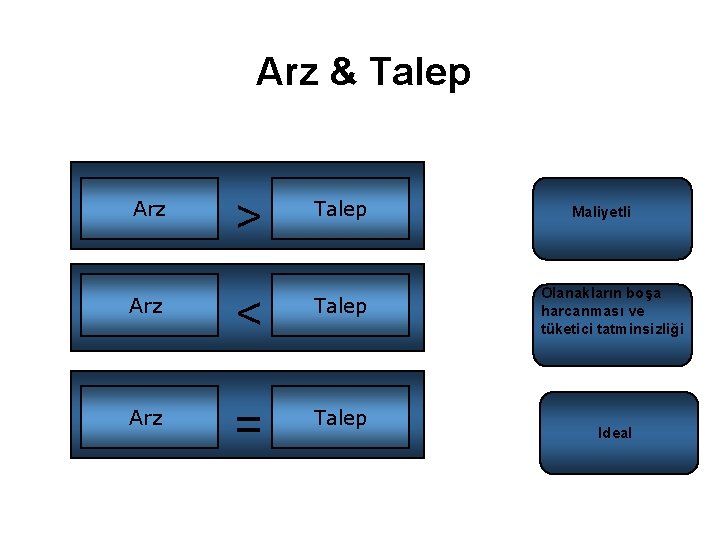 Arz & Talep

Arz > Talep

Maliyetli

Arz < Talep

Olanakların boşa harcanması ve tüketici tatminsizliği

Arz = Talep

Ideal